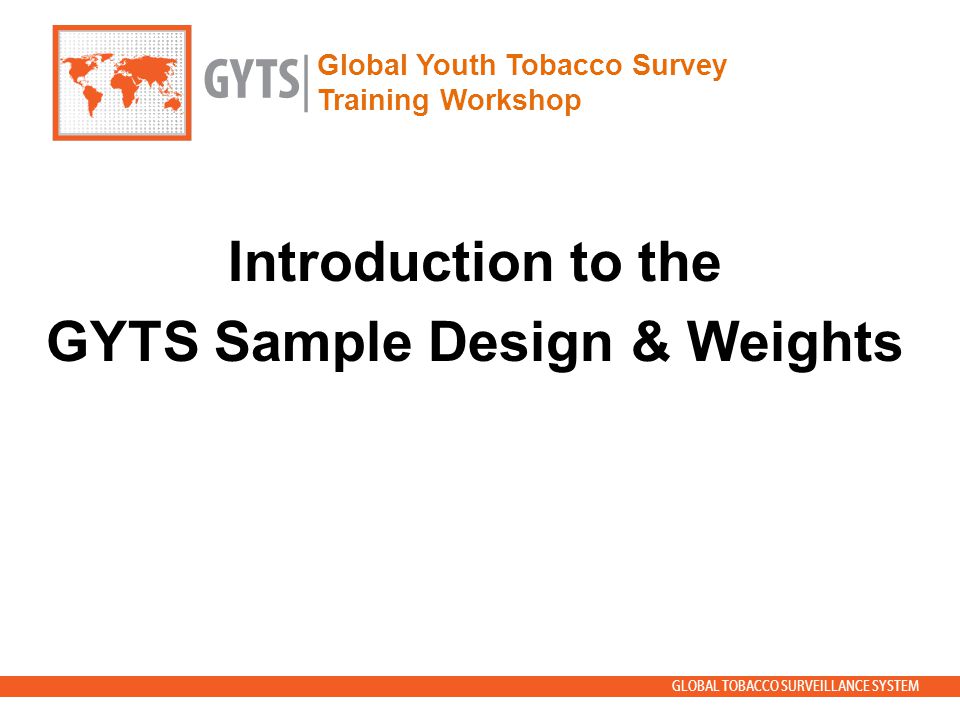 GYTS Global Youth Tobacco Survey
Training Workshop

Introduction to the
GYTS Sample Design & Weights

GLOBAL TOBACCO SURVEILLANCE SYSTEM